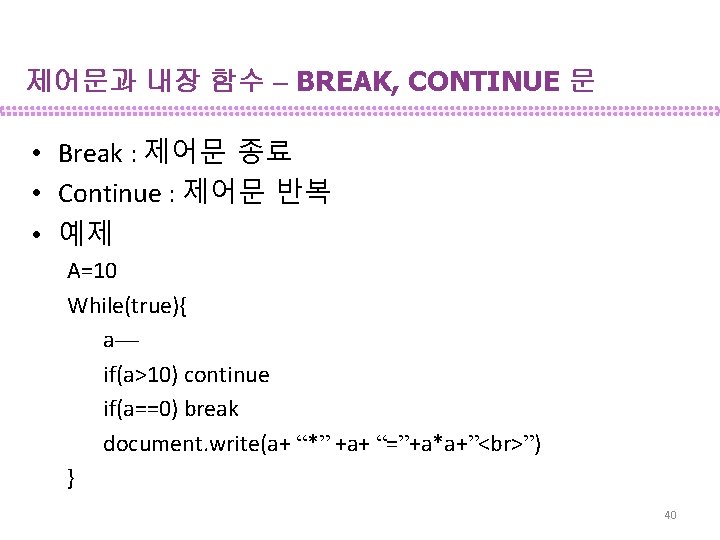 제어문과 내장 함수 – BREAK, CONTINUE 문

• Break : 제어문 종료
• Continue : 제어문 반복
• 예제

A=10
While(true){
a—
if(a>10) continue
if(a==0) break
document.write(a+ “*” +a+ “=”+a*a+”<br>”)
}

40